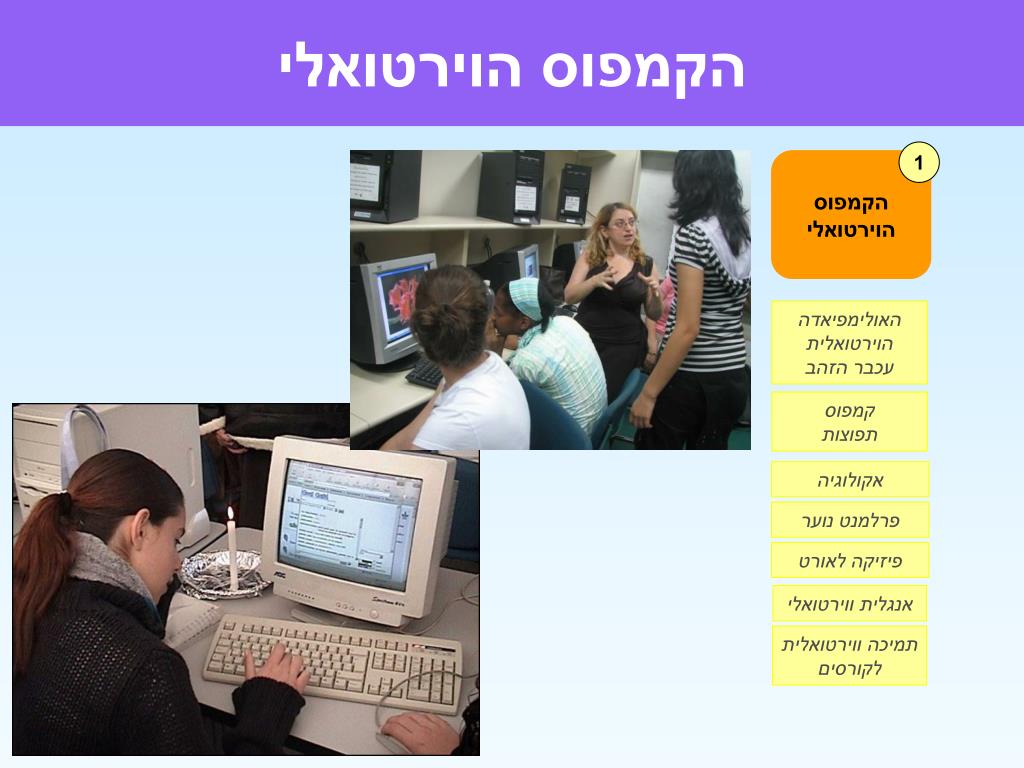 הקמפוס הוירטואלי

1

הקמפוס הוירטואלי

האולימפיאדה הוירטואלית עכבר הזהב

קמפוס תפוצות

אקולוגיה

פרלמנט נוער

פיזיקה לאורט

אנגלית ווירטואלי

תמיכה ווירטואלית לקורסים